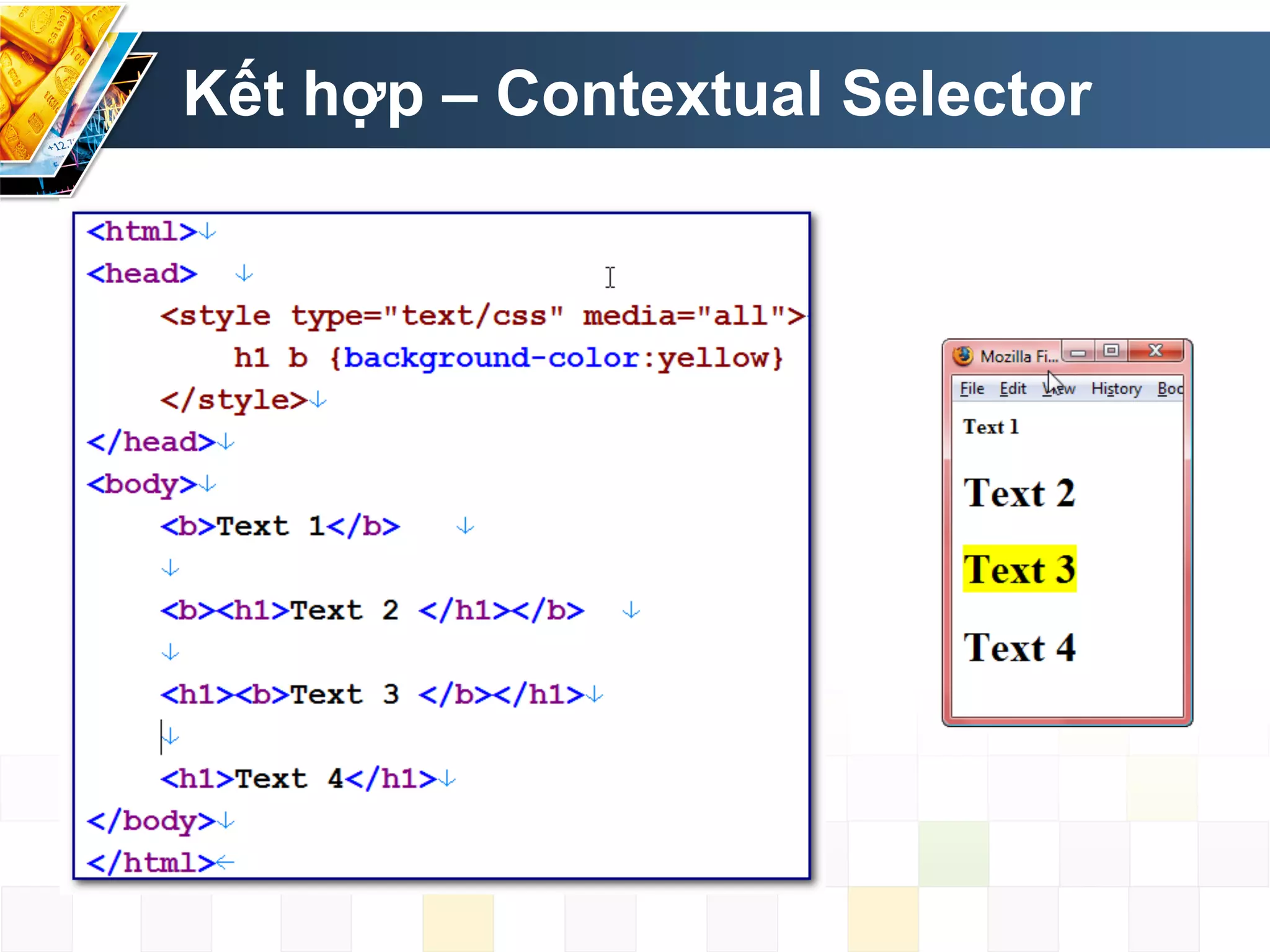 Kết hợp – Contextual Selector

<html>
<head>
<style type="text/css" media="all">
h1 b {background-color:yellow}
</style>
</head>
<body>
<b>Text 1</b>

<b><h1>Text 2 </h1></b>

<h1><b>Text 3 </b></h1>

<h1>Text 4</h1>
</body>
</html>

Mozilla Fi...
File Edit View History Boo
Text 1
Text 2
Text 3
Text 4